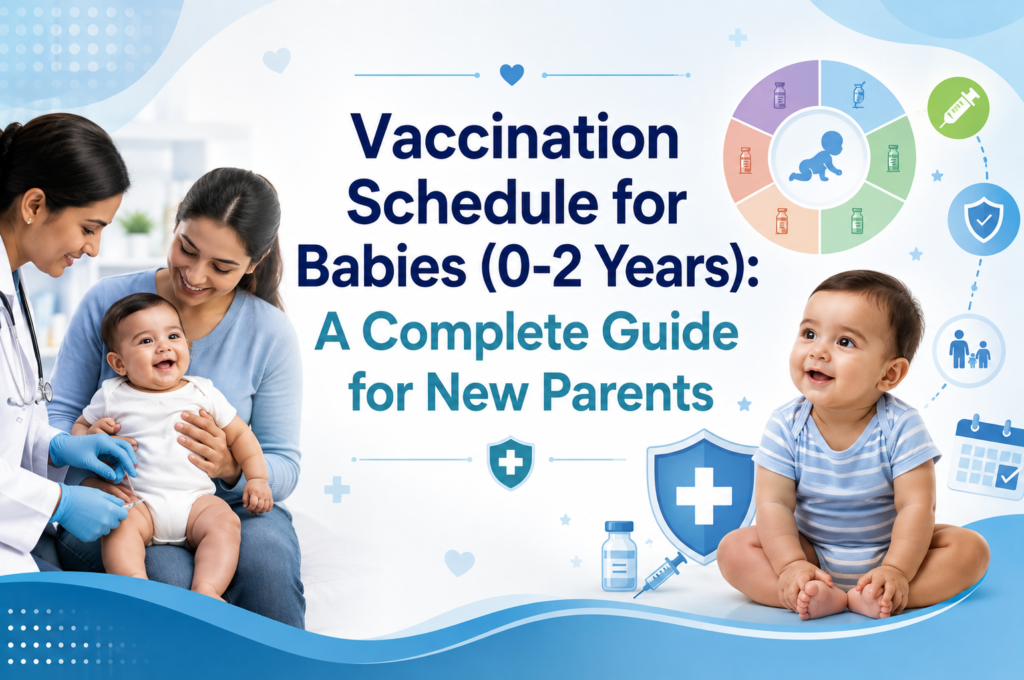 Vaccination Schedule for Babies (0-2 Years): A Complete Guide for New Parents